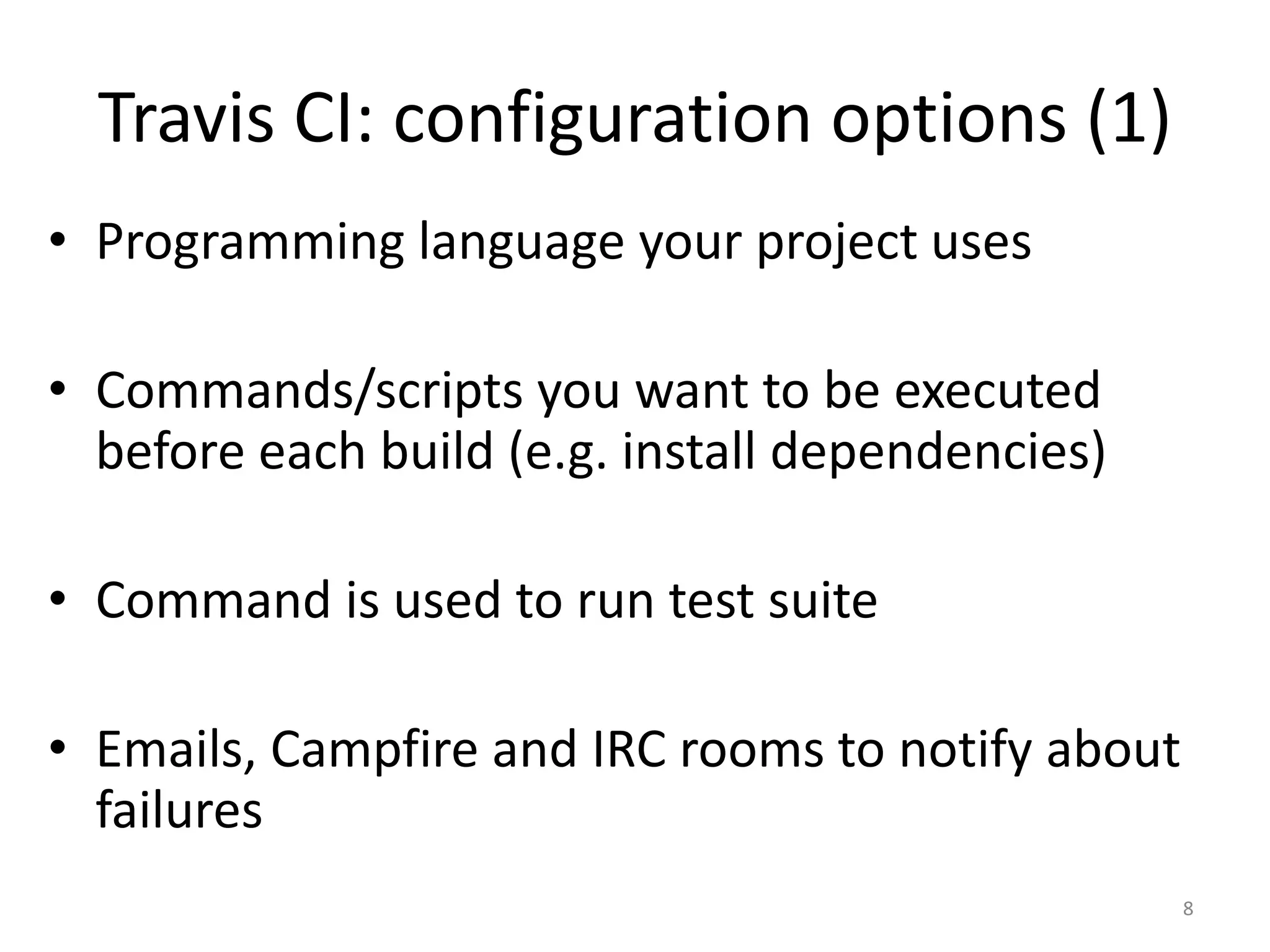 Travis CI: configuration options (1)

• Programming language your project uses

• Commands/scripts you want to be executed before each build (e.g. install dependencies)

• Command is used to run test suite

• Emails, Campfire and IRC rooms to notify about failures

8